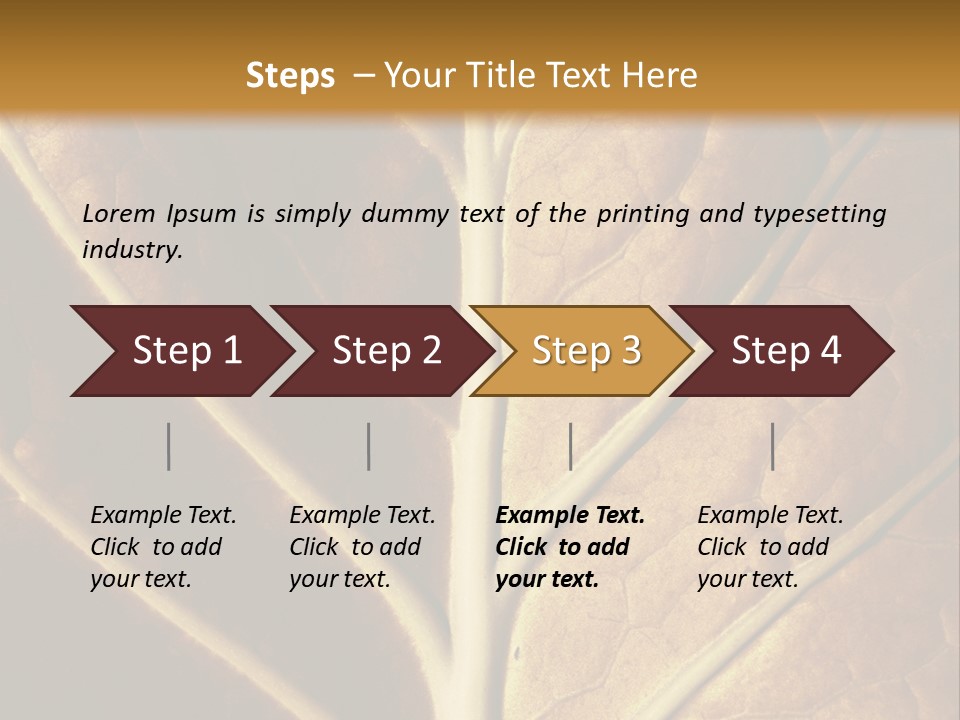 Steps – Your Title Text Here

Lorem Ipsum is simply dummy text of the printing and typesetting industry.

Step 1

Step 2

Step 3

Step 4

Example Text. Click to add your text.

Example Text. Click to add your text.

Example Text. Click to add your text.

Example Text. Click to add your text.